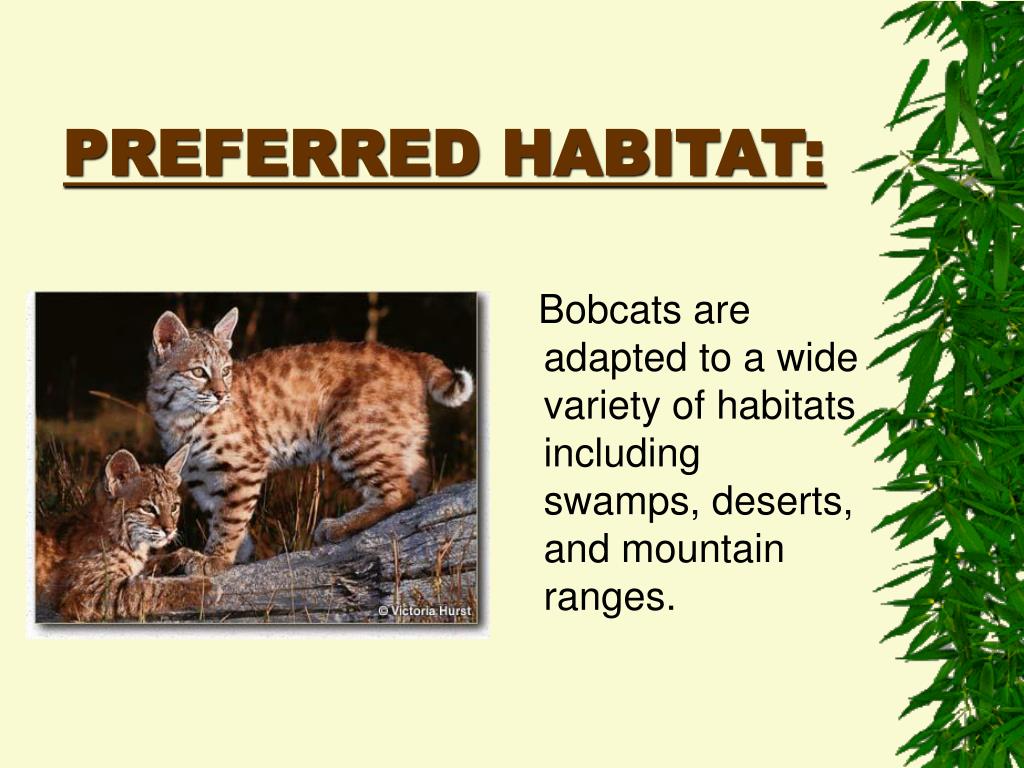 PREFERRED HABITAT:

© Victoria Hurst

Bobcats are adapted to a wide variety of habitats including swamps, deserts, and mountain ranges.